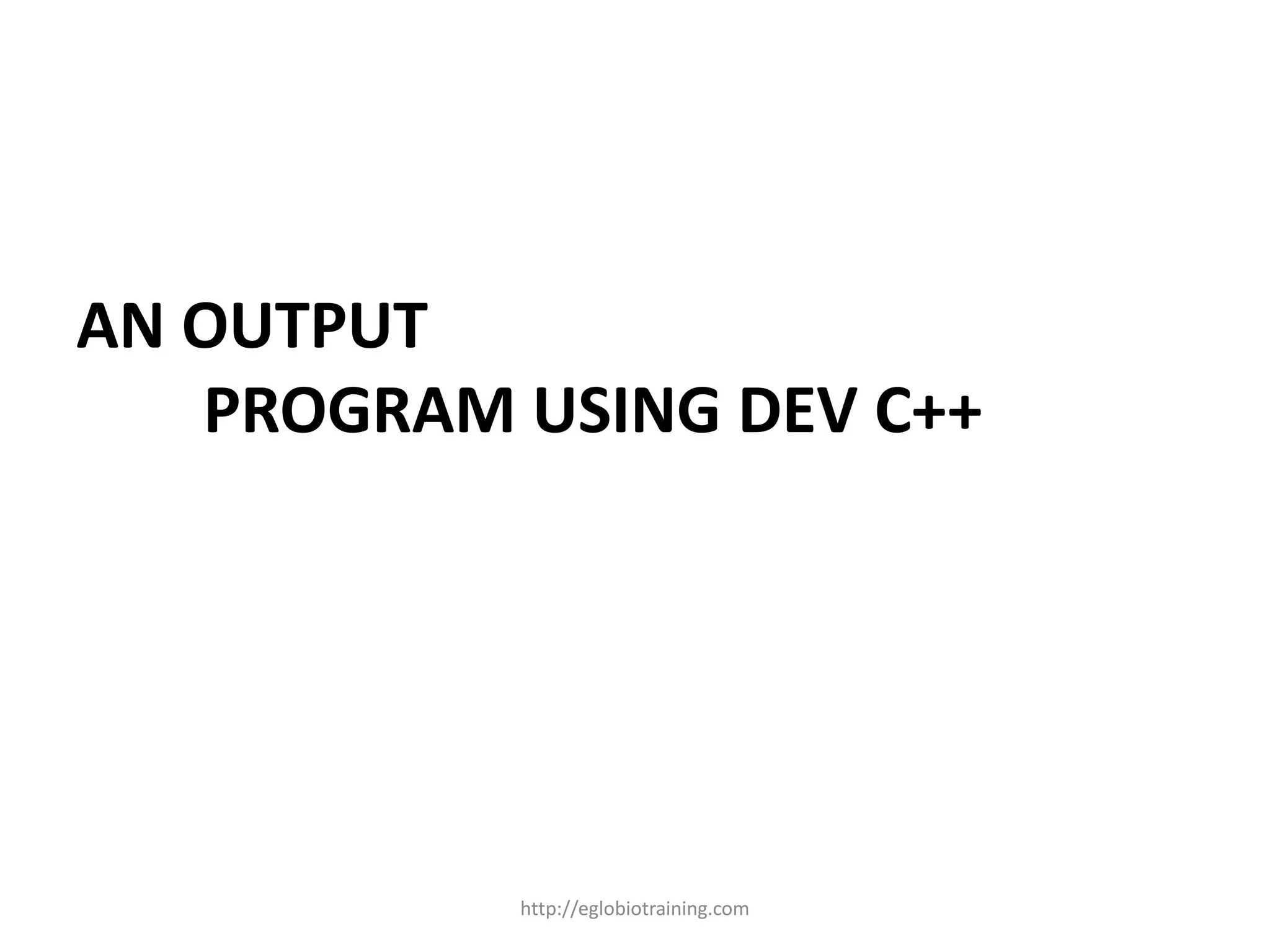 AN OUTPUT
PROGRAM USING DEV C++

http://eglobiotraining.com